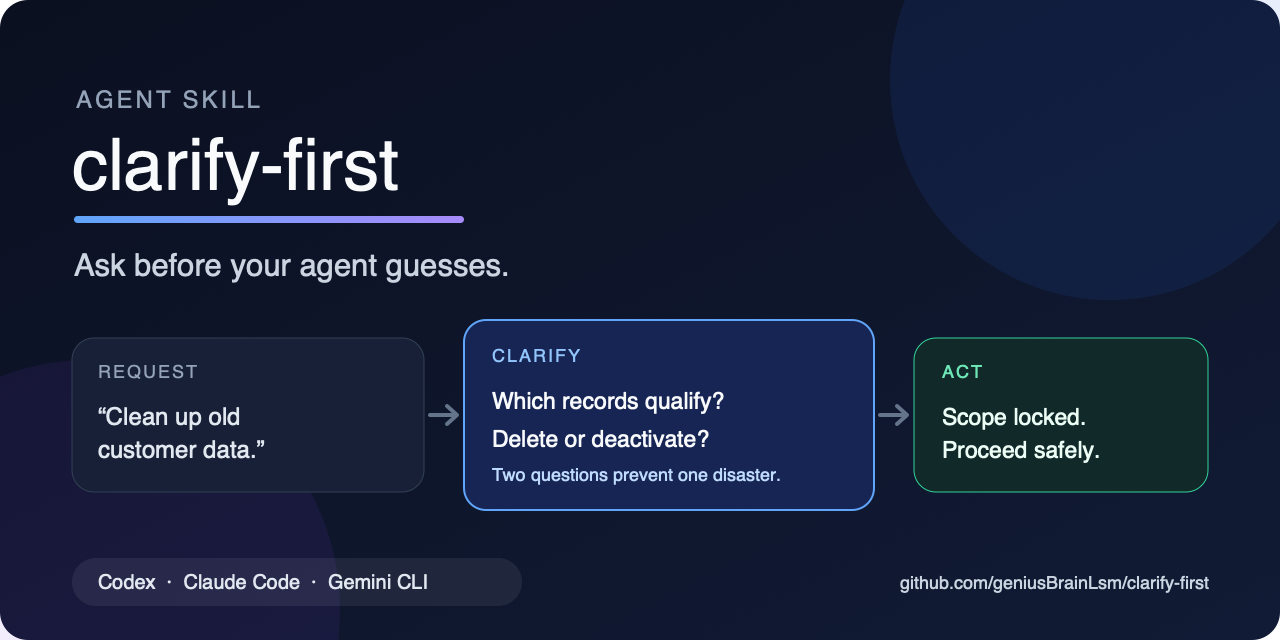 AGENT SKILL

clarify-first

Ask before your agent guesses.

REQUEST

“Clean up old customer data.”

CLARIFY

Which records qualify?

Delete or deactivate?

Two questions prevent one disaster.

ACT

Scope locked.
Proceed safely.

Codex · Claude Code · Gemini CLI

github.com/geniusBrainLsm/clarify-first